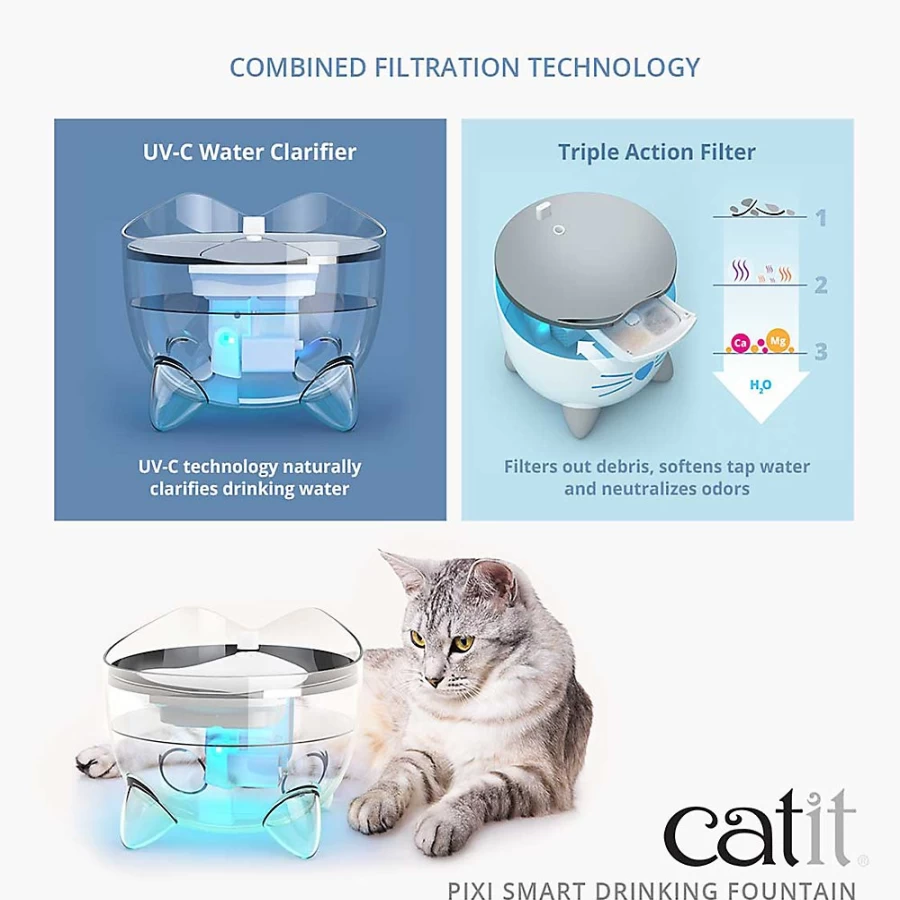 COMBINED FILTRATION TECHNOLOGY

UV-C Water Clarifier

UV-C technology naturally clarifies drinking water

Triple Action Filter

1

2

Ca Mg

3

$H_2O$

Filters out debris, softens tap water and neutralizes odors

catit®

PIXI SMART DRINKING FOUNTAIN